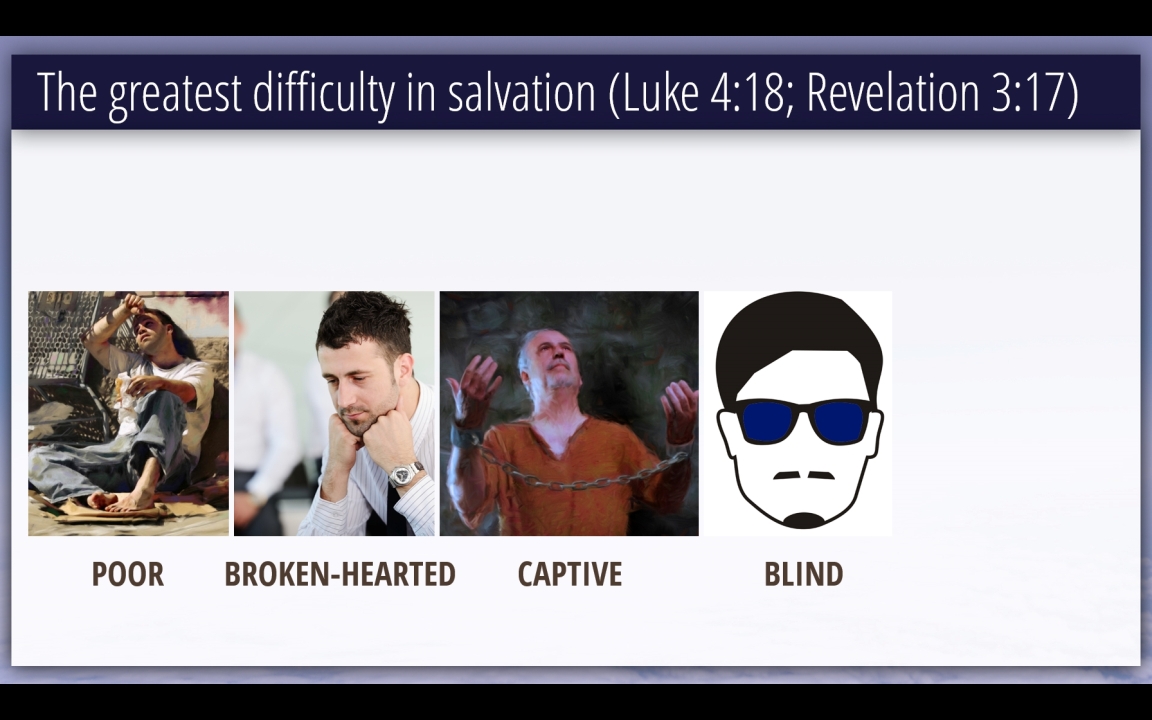 The greatest difficulty in salvation (Luke 4:18; Revelation 3:17)

POOR

BROKEN-HEARTED

CAPTIVE

BLIND